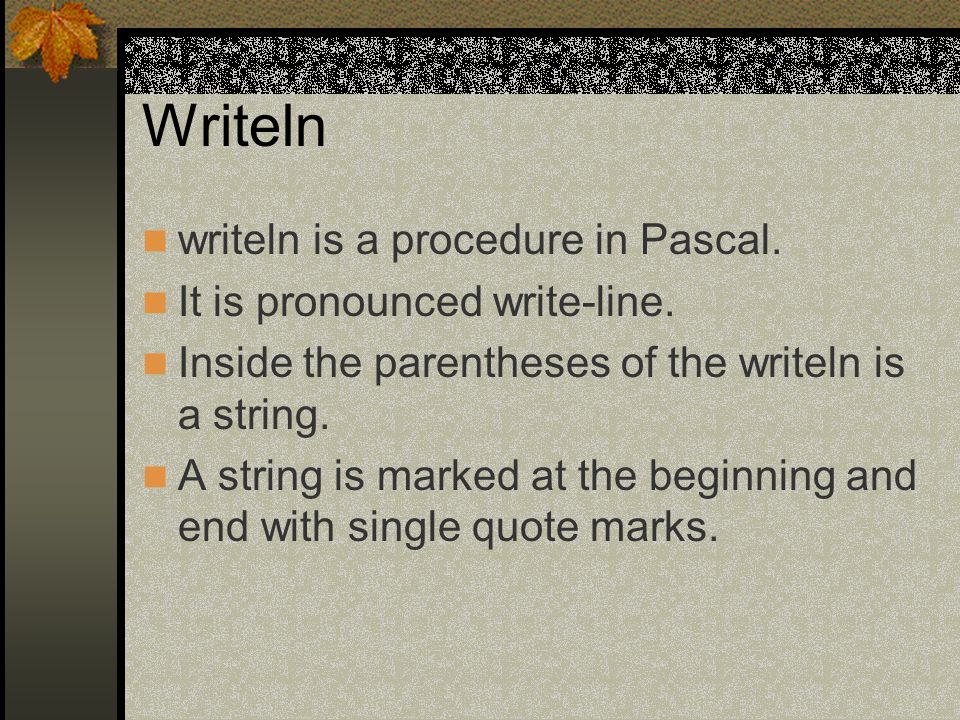 Writeln

writeln is a procedure in Pascal.

It is pronounced write-line.

Inside the parentheses of the writeln is a string.

A string is marked at the beginning and end with single quote marks.